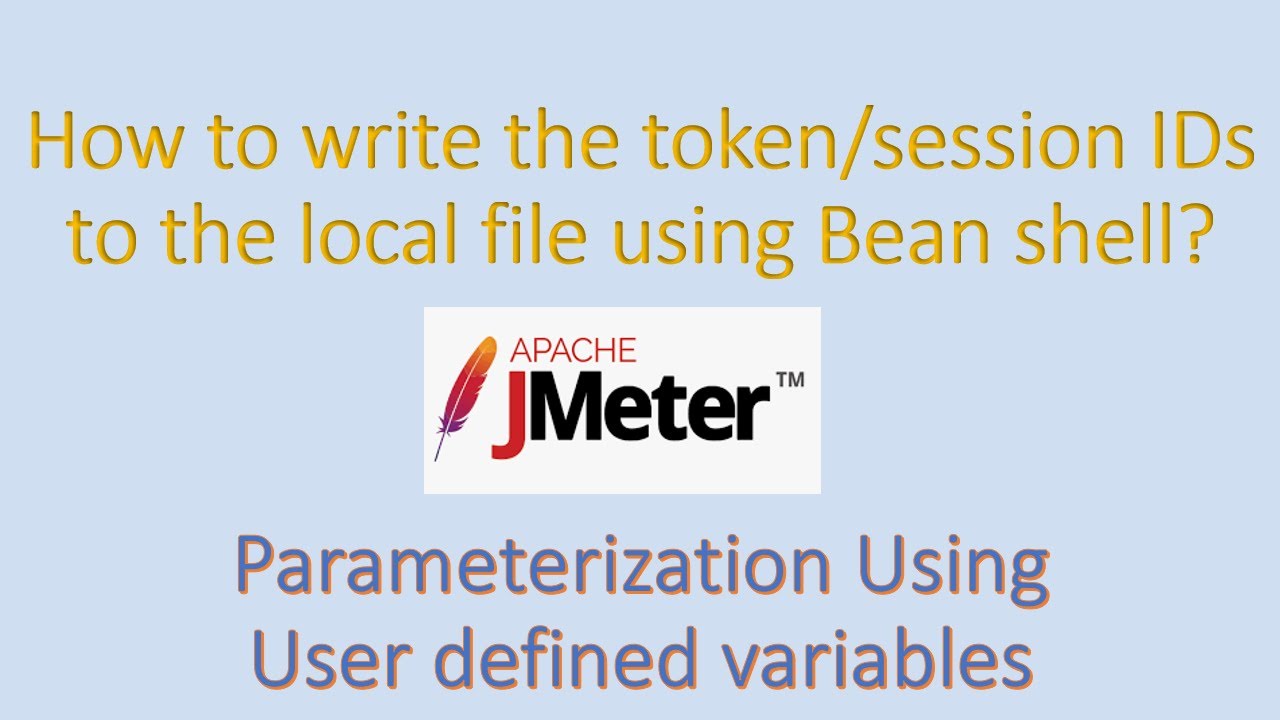 How to write the token/session IDs to the local file using Bean shell?

APACHE
JMeter™

Parameterization Using
User defined variables